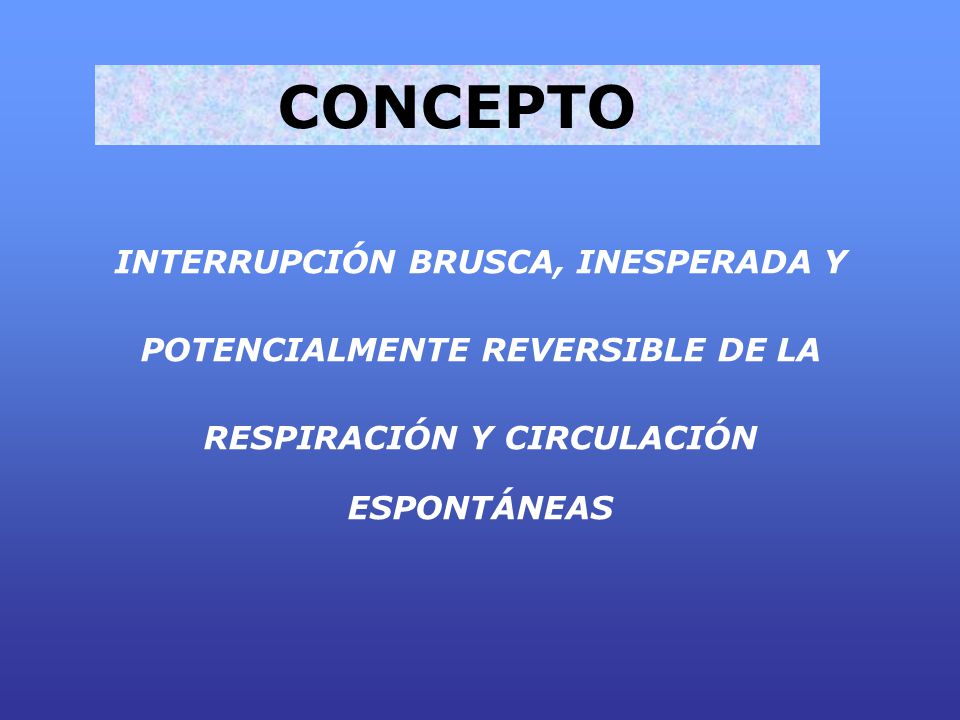 CONCEPTO

INTERRUPCIÓN BRUSCA, INESPERADA Y POTENCIALMENTE REVERSIBLE DE LA RESPIRACIÓN Y CIRCULACIÓN ESPONTÁNEAS